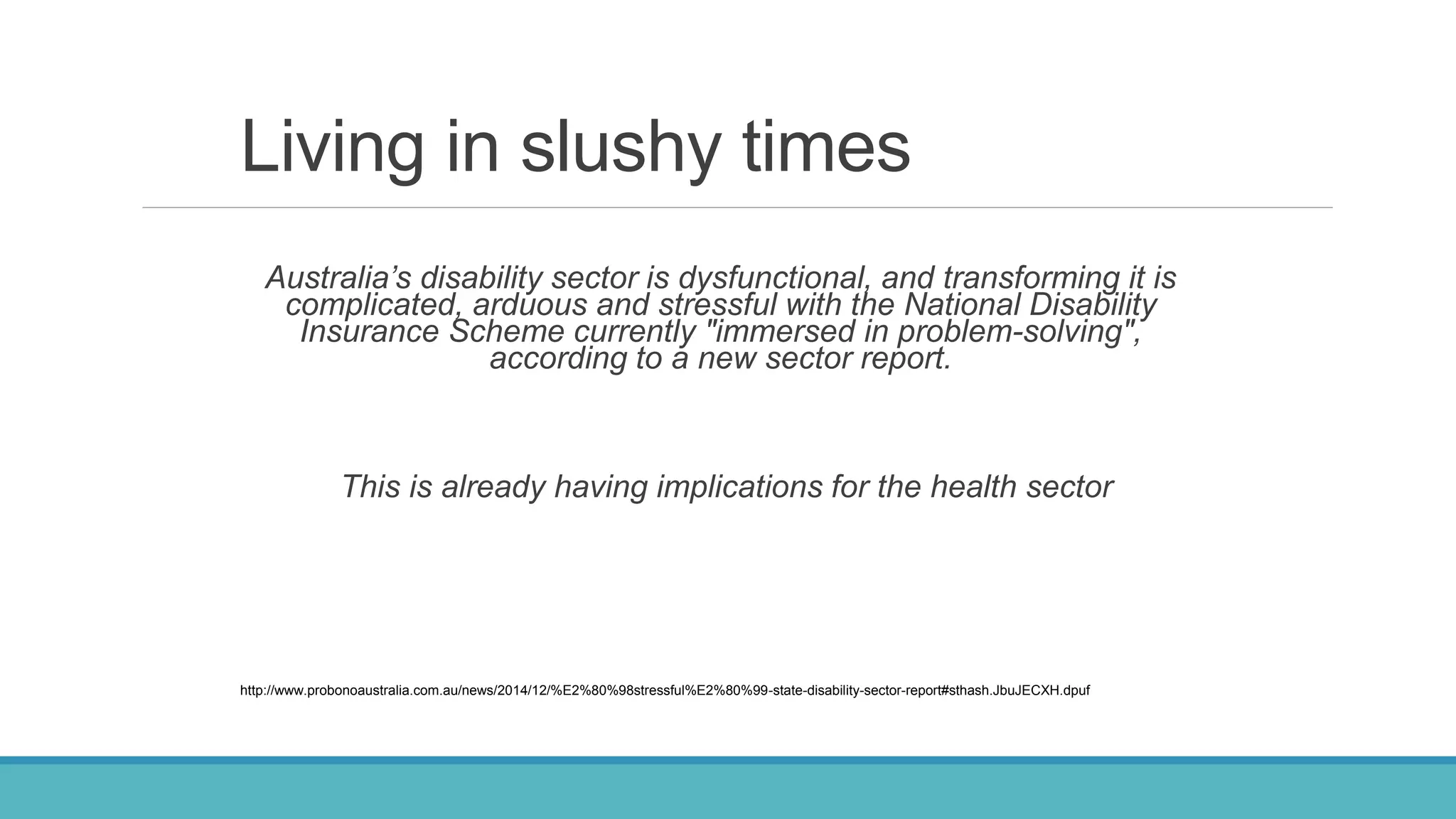 Living in slushy times

Australia’s disability sector is dysfunctional, and transforming it is complicated, arduous and stressful with the National Disability Insurance Scheme currently "immersed in problem-solving", according to a new sector report.

This is already having implications for the health sector

http://www.probonoaustralia.com.au/news/2014/12/%E2%80%98stressful%E2%80%99-state-disability-sector-report#sthash.JbuJECXH.dpuf